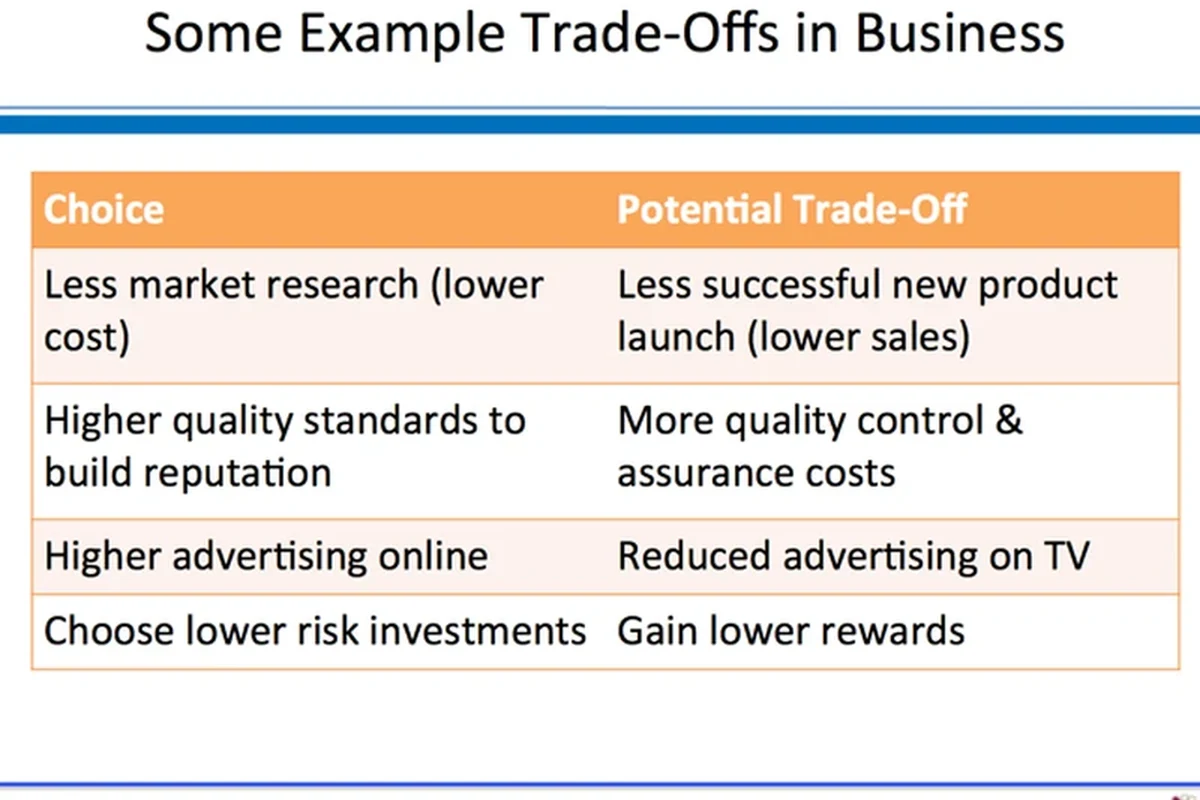 Some Example Trade-Offs in Business

| Choice | Potential Trade-Off |
|---|---|
| Less market research (lower cost) | Less successful new product launch (lower sales) |
| Higher quality standards to build reputation | More quality control & assurance costs |
| Higher advertising online | Reduced advertising on TV |
| Choose lower risk investments | Gain lower rewards |